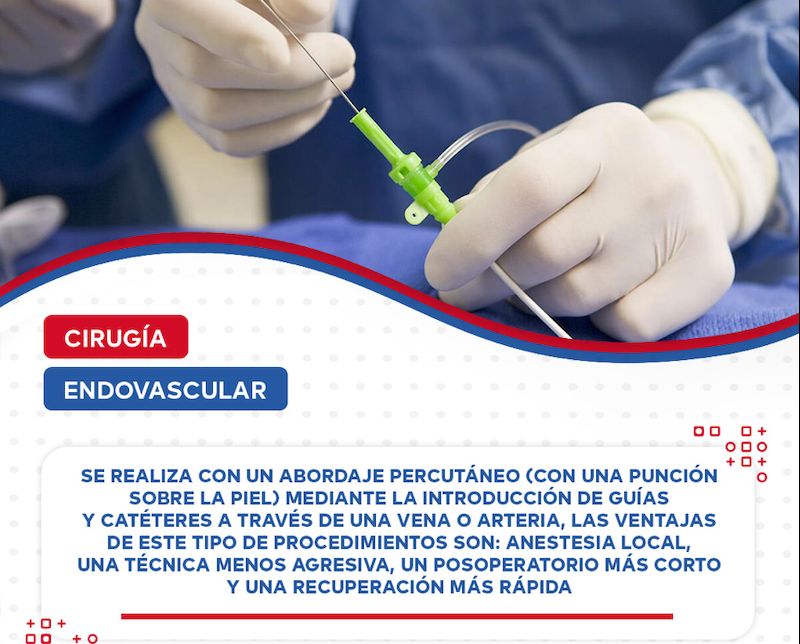 CIRUGÍA

ENDOVASCULAR

SE REALIZA CON UN ABORDAJE PERCUTÁNEO (CON UNA PUNCIÓN SOBRE LA PIEL) MEDIANTE LA INTRODUCCIÓN DE GUÍAS Y CATÉTERES A TRAVÉS DE UNA VENA O ARTERIA, LAS VENTAJAS DE ESTE TIPO DE PROCEDIMIENTOS SON: ANESTESIA LOCAL, UNA TÉCNICA MENOS AGRESIVA, UN POSOPERATORIO MÁS CORTO Y UNA RECUPERACIÓN MÁS RÁPIDA